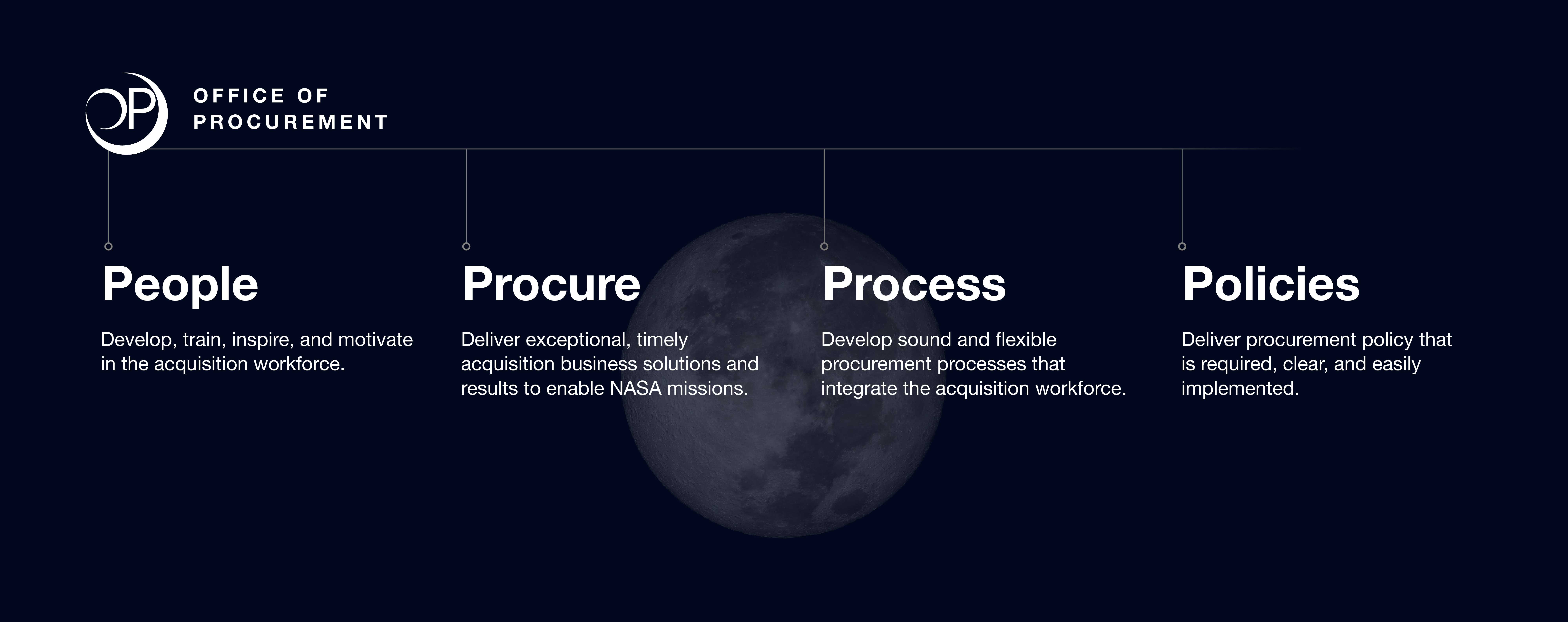 OP

OFFICE OF PROCUREMENT

People

Develop, train, inspire, and motivate in the acquisition workforce.

Procure

Deliver exceptional, timely acquisition business solutions and results to enable NASA missions.

Process

Develop sound and flexible procurement processes that integrate the acquisition workforce.

Policies

Deliver procurement policy that is required, clear, and easily implemented.